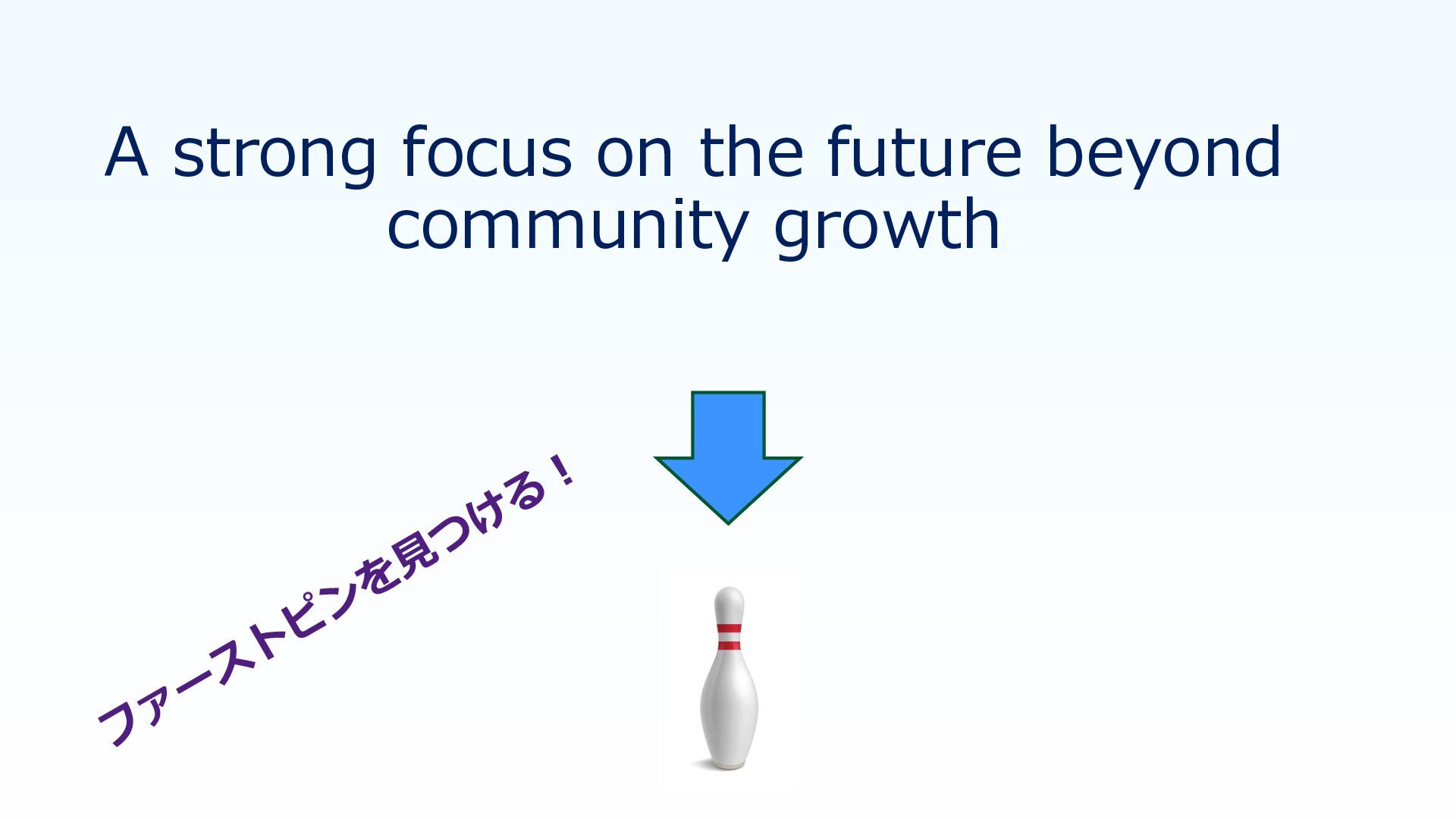 A strong focus on the future beyond community growth

ファーストピンを見つける！